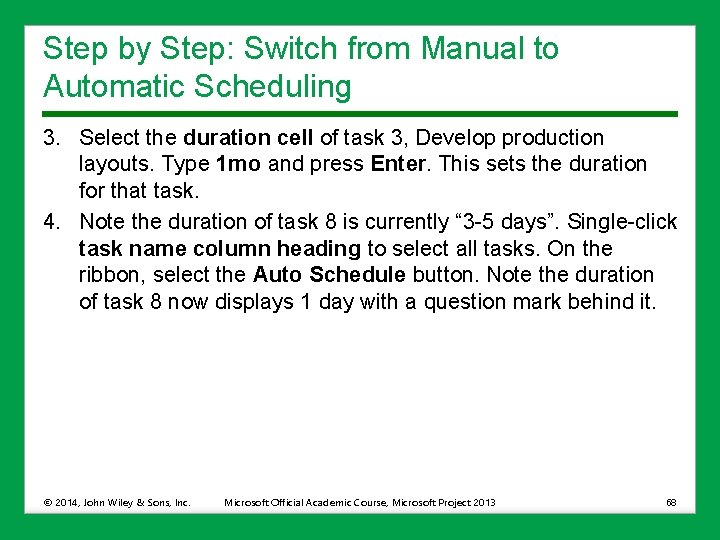 Step by Step: Switch from Manual to Automatic Scheduling

3. Select the duration cell of task 3, Develop production layouts. Type 1mo and press Enter. This sets the duration for that task.

4. Note the duration of task 8 is currently “3-5 days”. Single-click task name column heading to select all tasks. On the ribbon, select the Auto Schedule button. Note the duration of task 8 now displays 1 day with a question mark behind it.

© 2014, John Wiley & Sons, Inc. Microsoft Official Academic Course, Microsoft Project 2013 68